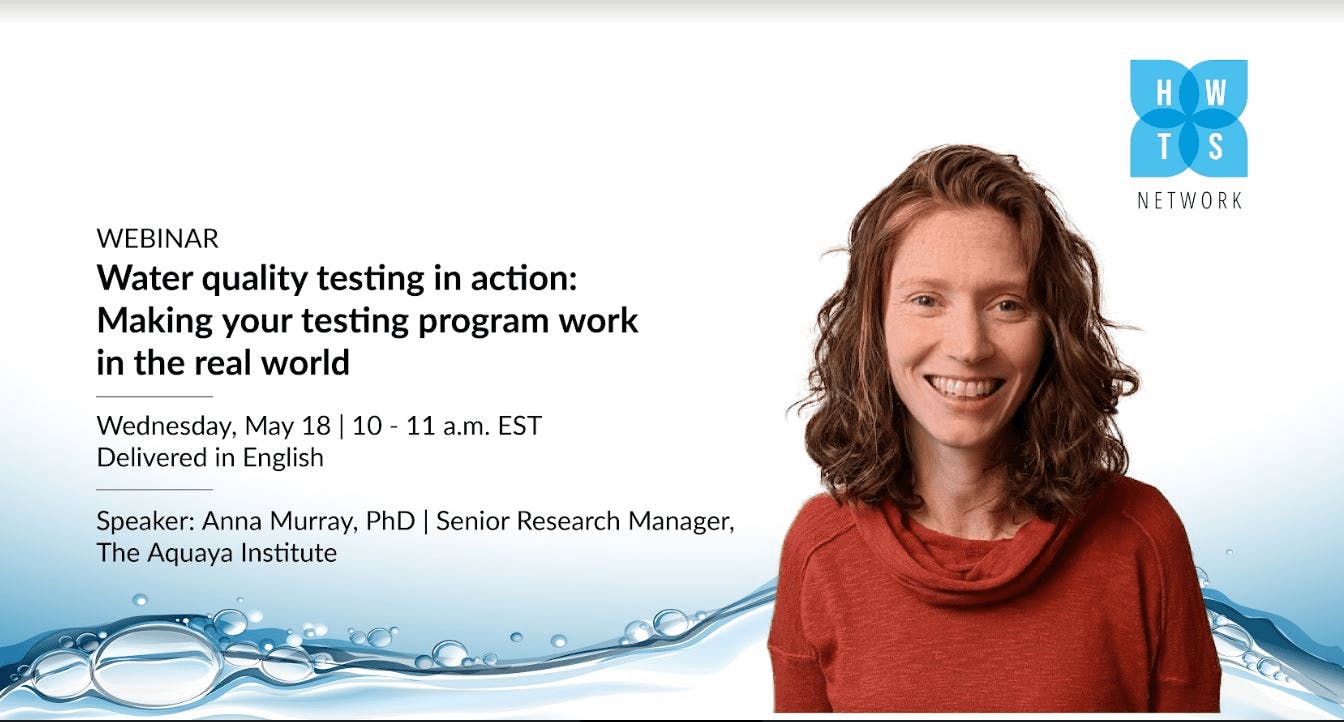 H W
T S
NETWORK

WEBINAR
Water quality testing in action: Making your testing program work in the real world

Wednesday, May 18 | 10 - 11 a.m. EST
Delivered in English

Speaker: Anna Murray, PhD | Senior Research Manager, The Aquaya Institute